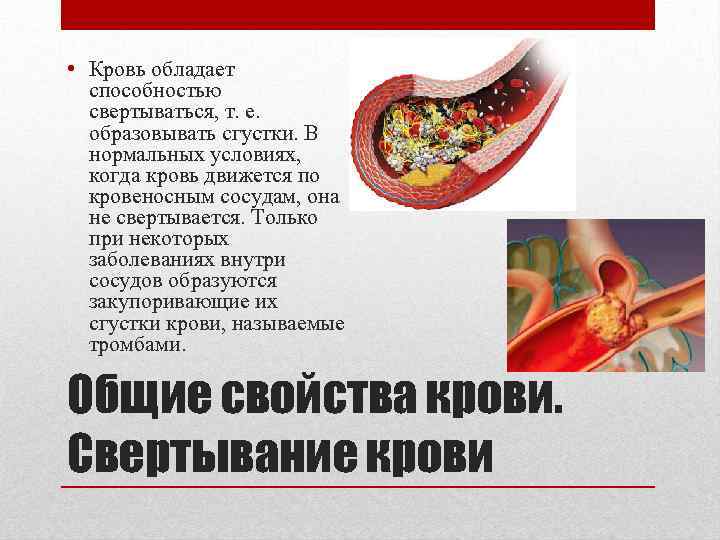 • Кровь обладает способностью свертываться, т. е. образовывать сгустки. В нормальных условиях, когда кровь движется по кровеносным сосудам, она не свертывается. Только при некоторых заболеваниях внутри сосудов образуются закупоривающие их сгустки крови, называемые тромбами.

Общие свойства крови. Свертывание крови